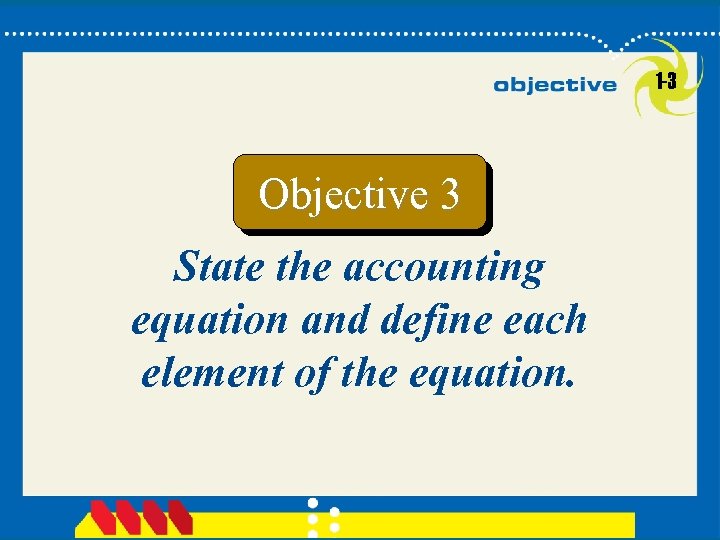 objective 1-3

Objective 3

State the accounting equation and define each element of the equation.